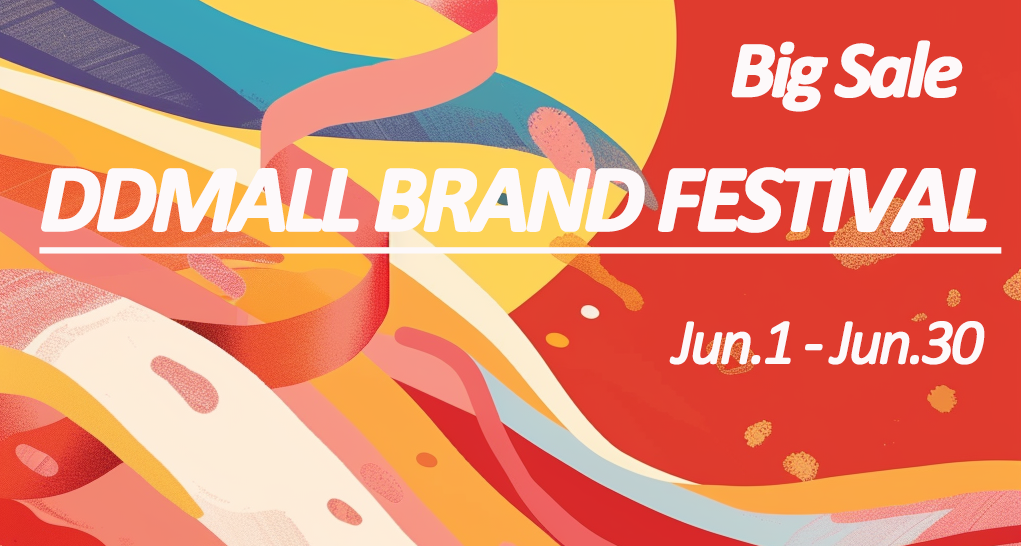 Big Sale

DDMALL BRAND FESTIVAL

Jun.1 - Jun.30